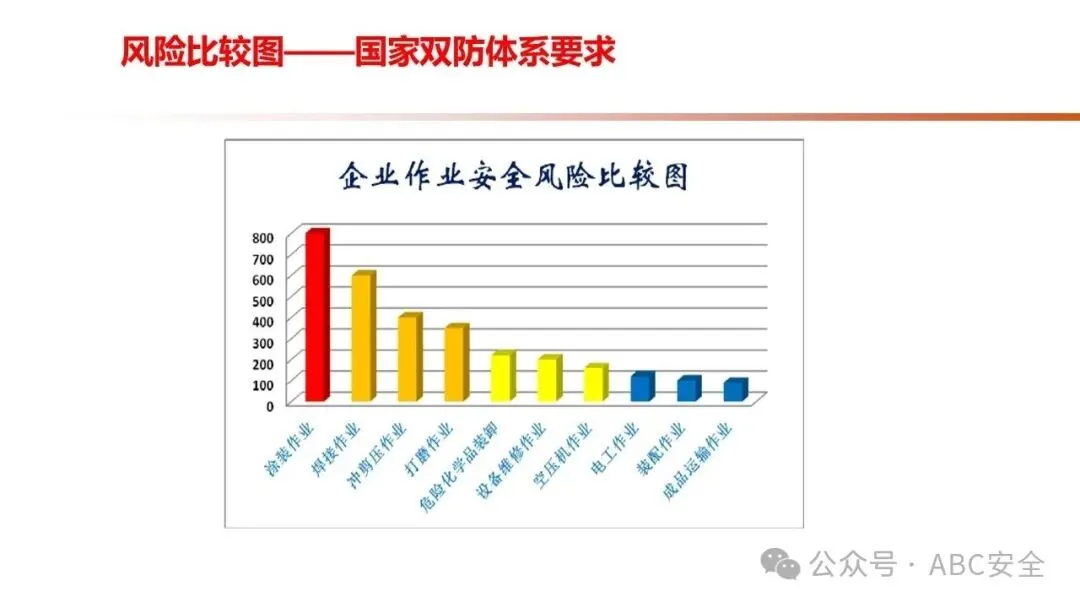 风险比较图——国家双防体系要求

企业作业安全风险比较图

800
700
600
500
400
300
200
100
0

涂装作业
焊接作业
冲剪压作业
打磨作业
危险化学品装卸
设备维修作业
空压机作业
电工作业
装配作业
成品运输作业

公众号 · ABC安全